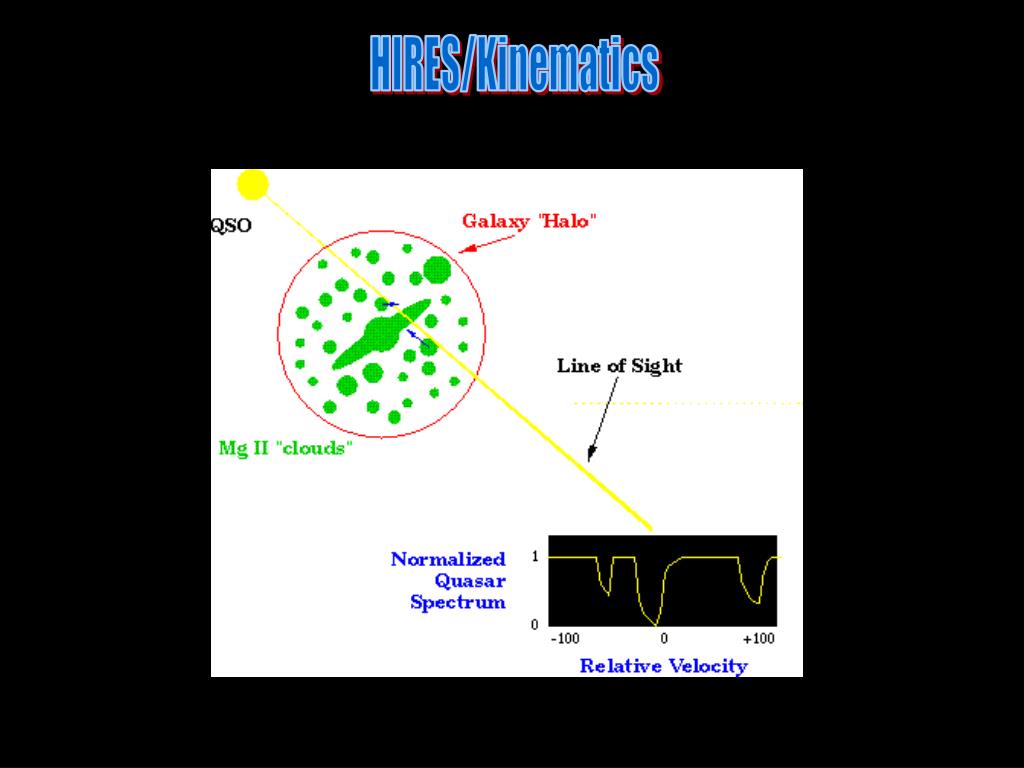 HIRES/Kinematics

QSO

Galaxy "Halo"

Line of Sight

Mg II "clouds"

Normalized Quasar Spectrum

1

0

-100

0

+100

Relative Velocity